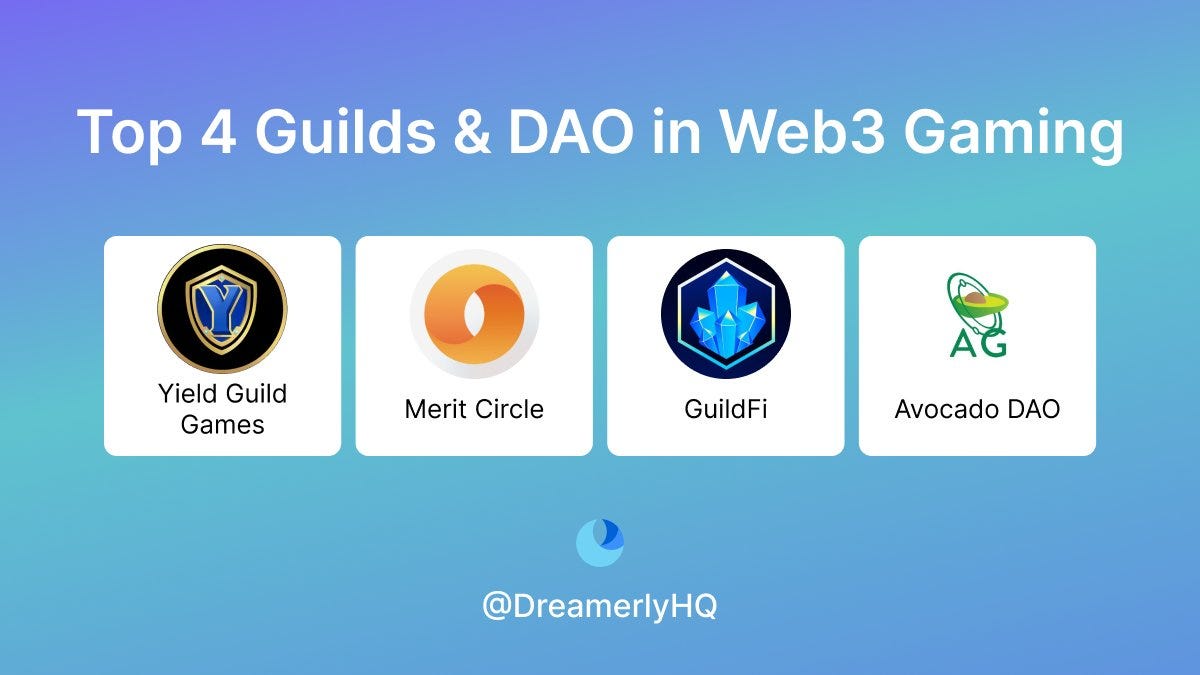 Top 4 Guilds & DAO in Web3 Gaming

Y

Yield Guild Games

Merit Circle

GuildFi

AG

Avocado DAO

@DreamerlyHQ